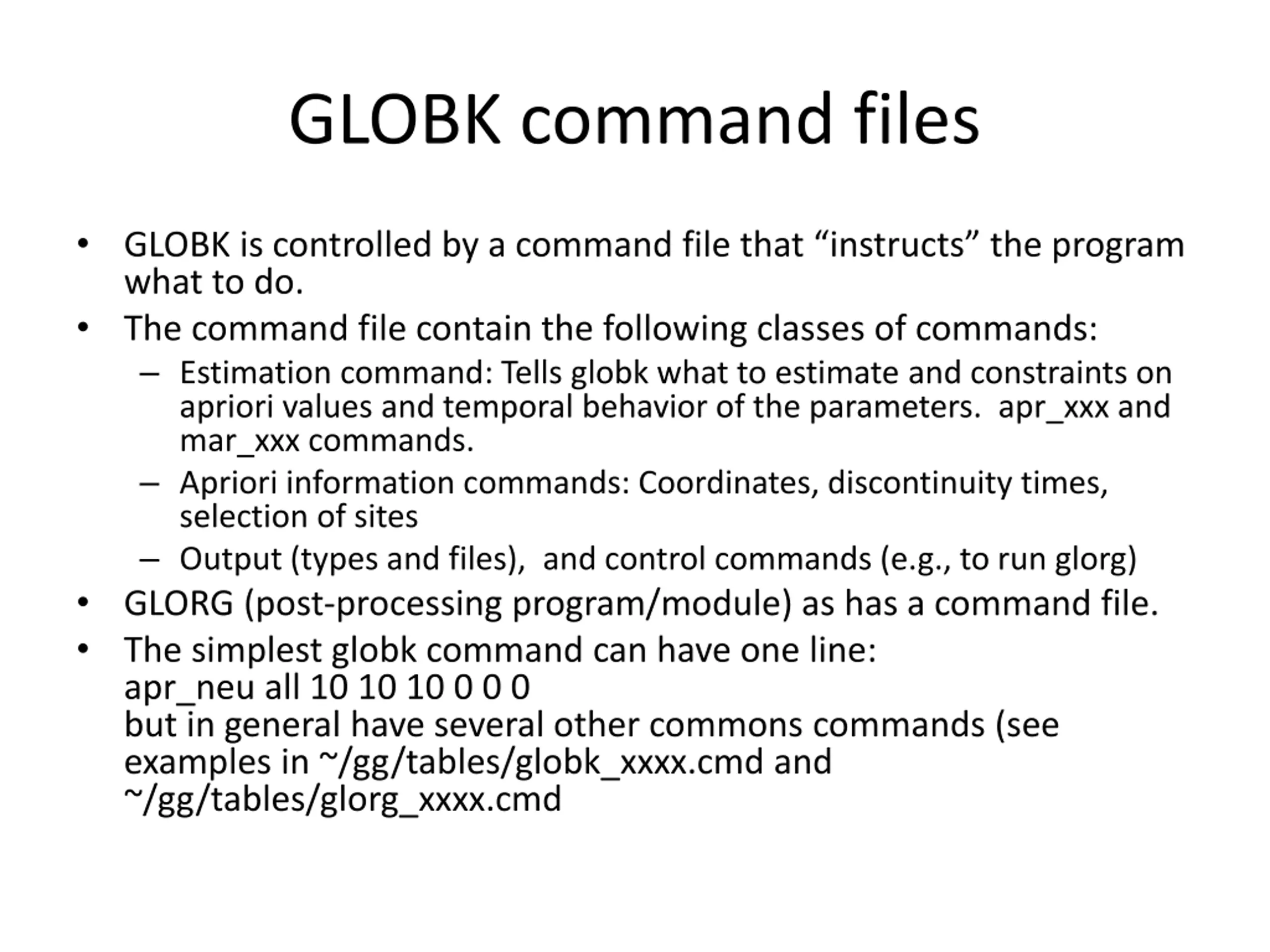 GLOBK command files

• GLOBK is controlled by a command file that “instructs” the program what to do.
• The command file contain the following classes of commands:
– Estimation command: Tells globk what to estimate and constraints on apriori values and temporal behavior of the parameters. apr_xxx and mar_xxx commands.
– Apriori information commands: Coordinates, discontinuity times, selection of sites
– Output (types and files), and control commands (e.g., to run glorg)
• GLORG (post-processing program/module) as has a command file.
• The simplest globk command can have one line:
apr_neu all 10 10 10 0 0 0
but in general have several other commons commands (see examples in ~/gg/tables/globk_xxxx.cmd and ~/gg/tables/glorg_xxxx.cmd